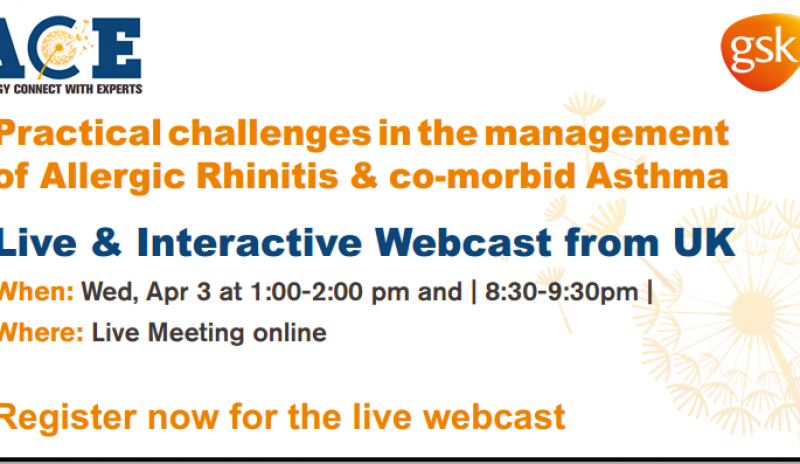 ACE
GY CONNECT WITH EXPERTS

gsk

Practical challenges in the management of Allergic Rhinitis & co-morbid Asthma

Live & Interactive Webcast from UK

When: Wed, Apr 3 at 1:00-2:00 pm and | 8:30-9:30pm |

Where: Live Meeting online

Register now for the live webcast